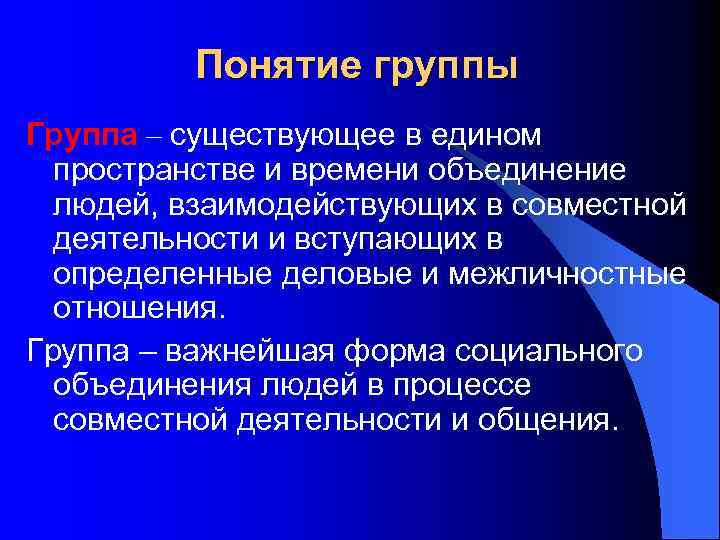 Понятие группы

Группа – существующее в едином пространстве и времени объединение людей, взаимодействующих в совместной деятельности и вступающих в определенные деловые и межличностные отношения.

Группа – важнейшая форма социального объединения людей в процессе совместной деятельности и общения.